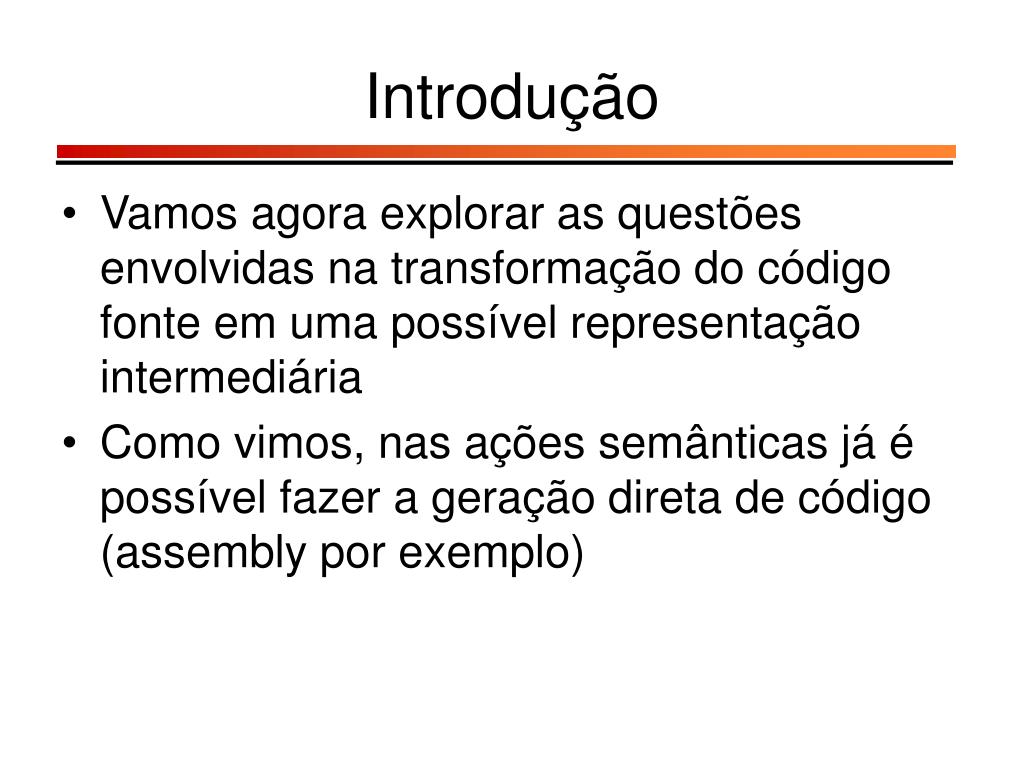 Introdução

• Vamos agora explorar as questões envolvidas na transformação do código fonte em uma possível representação intermediária
• Como vimos, nas ações semânticas já é possível fazer a geração direta de código (assembly por exemplo)